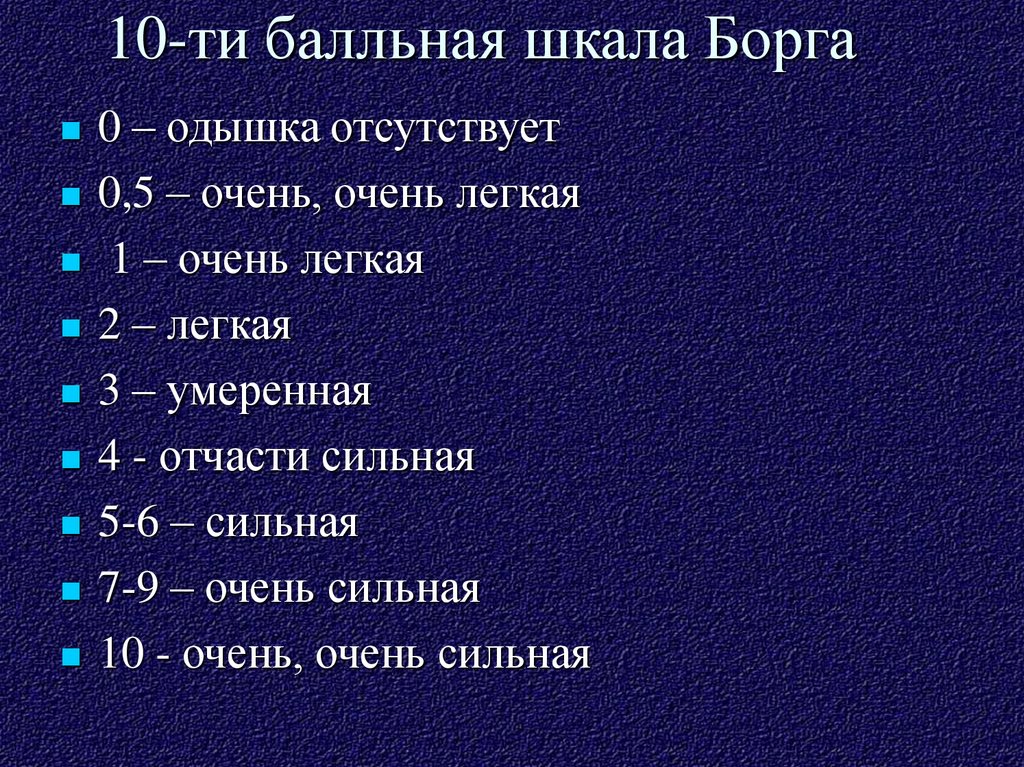 10-ти балльная шкала Борга

- 0 – одышка отсутствует
- 0,5 – очень, очень легкая
- 1 – очень легкая
- 2 – легкая
- 3 – умеренная
- 4 - отчасти сильная
- 5-6 – сильная
- 7-9 – очень сильная
- 10 - очень, очень сильная